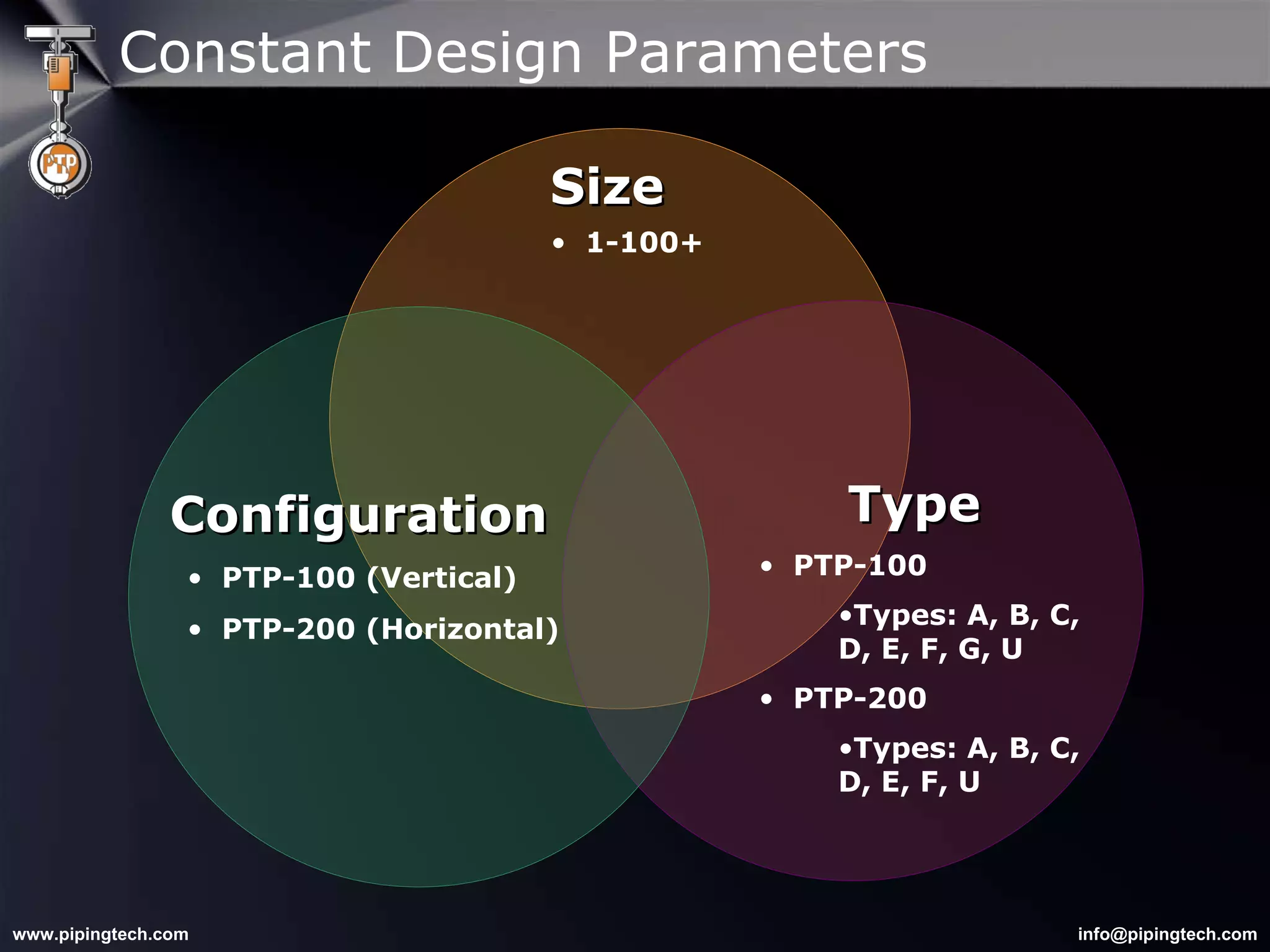 PTP

Constant Design Parameters

Size

• 1-100+

Configuration

• PTP-100 (Vertical)

• PTP-200 (Horizontal)

Type

• PTP-100

•Types: A, B, C, D, E, F, G, U

• PTP-200

•Types: A, B, C, D, E, F, U

www.pipingtech.com

info@pipingtech.com